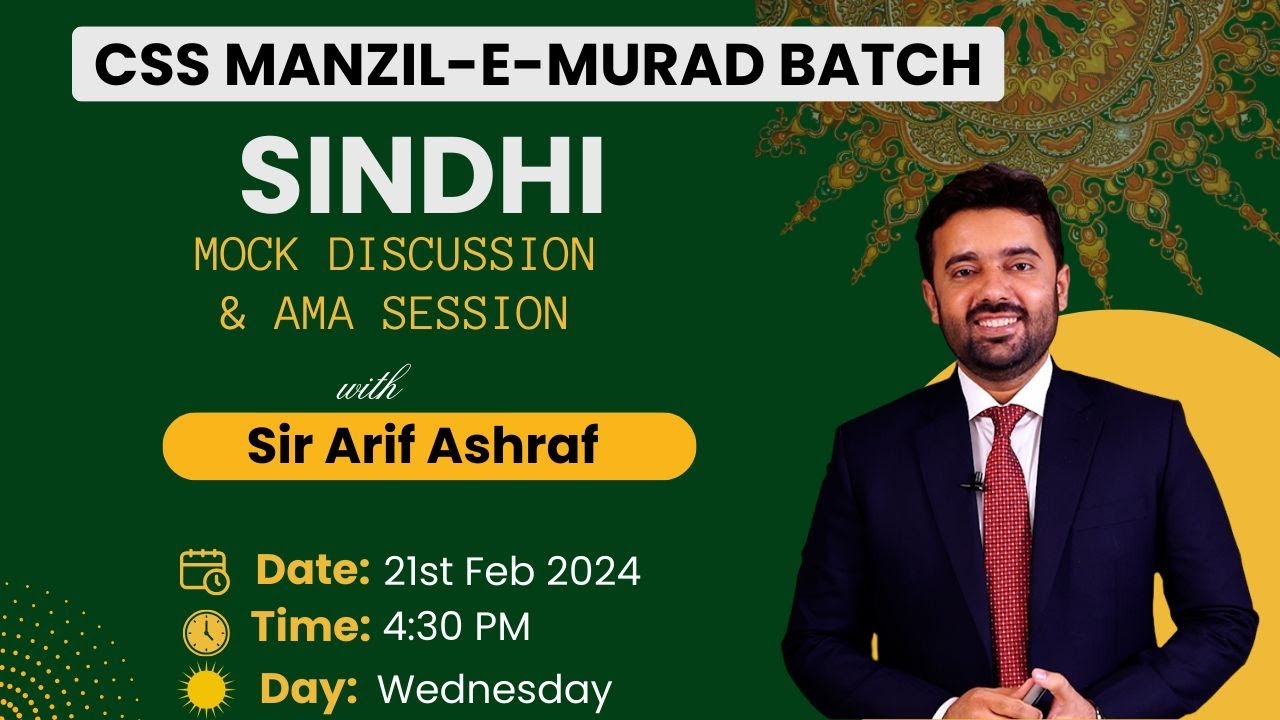 CSS MANZIL-E-MURAD BATCH

SINDHI

MOCK DISCUSSION & AMA SESSION

with

Sir Arif Ashraf

Date: 21st Feb 2024

Time: 4:30 PM

Day: Wednesday